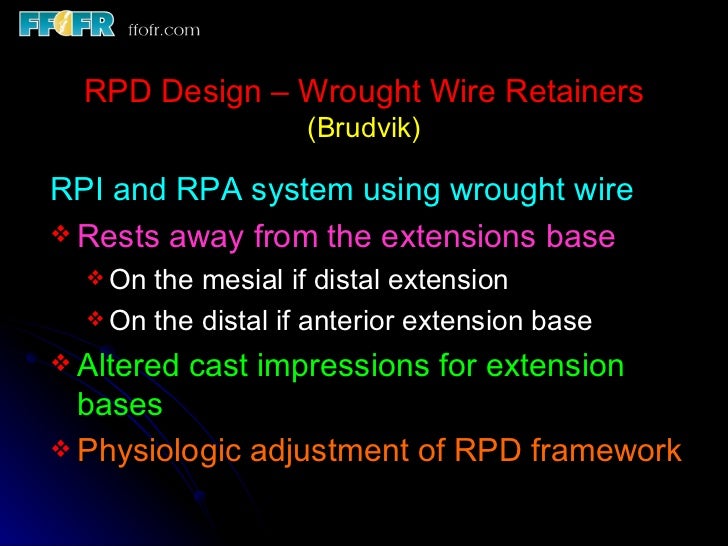 FFOFR ffofr.com

RPD Design – Wrought Wire Retainers
(Brudvik)

RPI and RPA system using wrought wire

❖ Rests away from the extensions base

❖ On the mesial if distal extension

❖ On the distal if anterior extension base

❖ Altered cast impressions for extension bases

❖ Physiologic adjustment of RPD framework